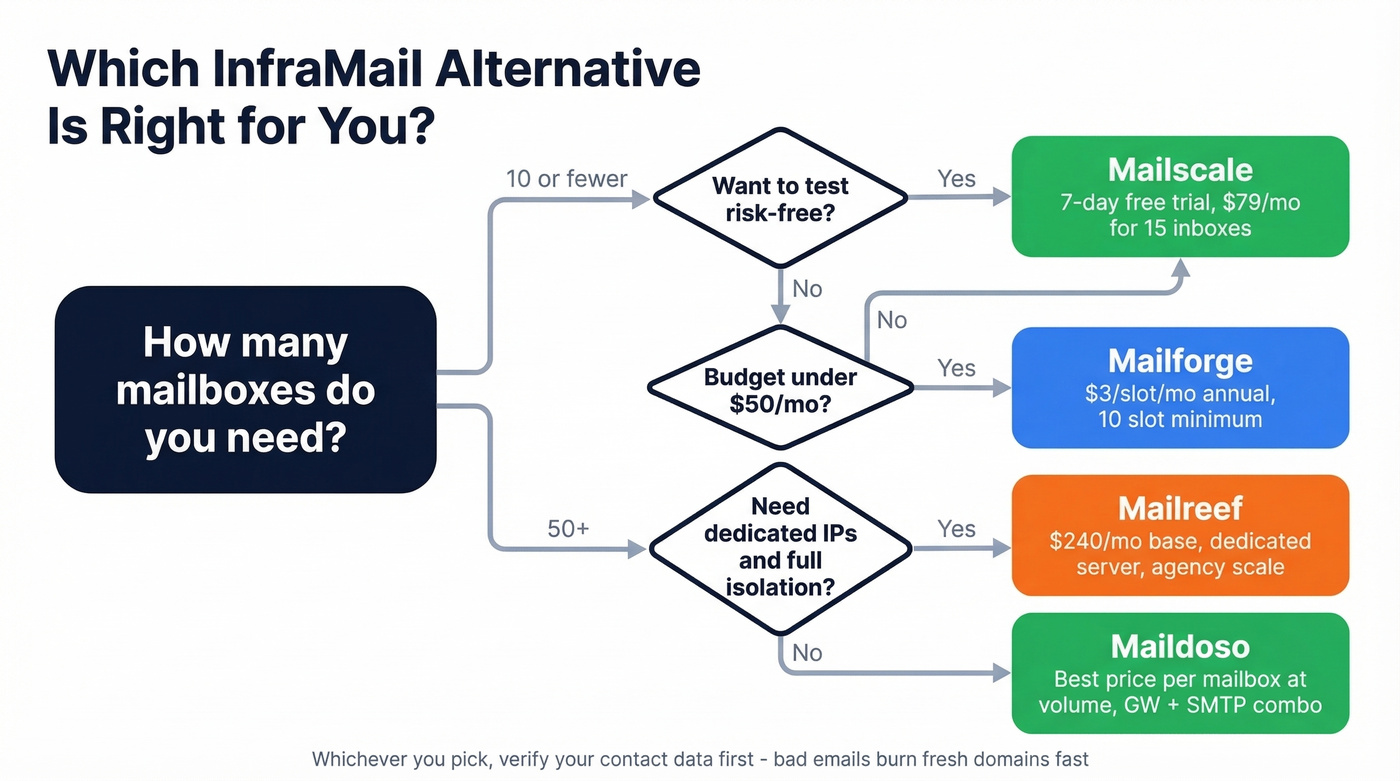 Which InfraMail Alternative Is Right for You?

How many mailboxes do you need?

10 or fewer

Want to test risk-free?

Yes

Mailscale
7-day free trial, $79/mo for 15 inboxes

No

No

Budget under $50/mo?

Yes

Mailforge
$3/slot/mo annual, 10 slot minimum

50+

Need dedicated IPs and full isolation?

Yes

Mailreef
$240/mo base, dedicated server, agency scale

No

Maildoso
Best price per mailbox at volume, GW + SMTP combo

Whichever you pick, verify your contact data first - bad emails burn fresh domains fast